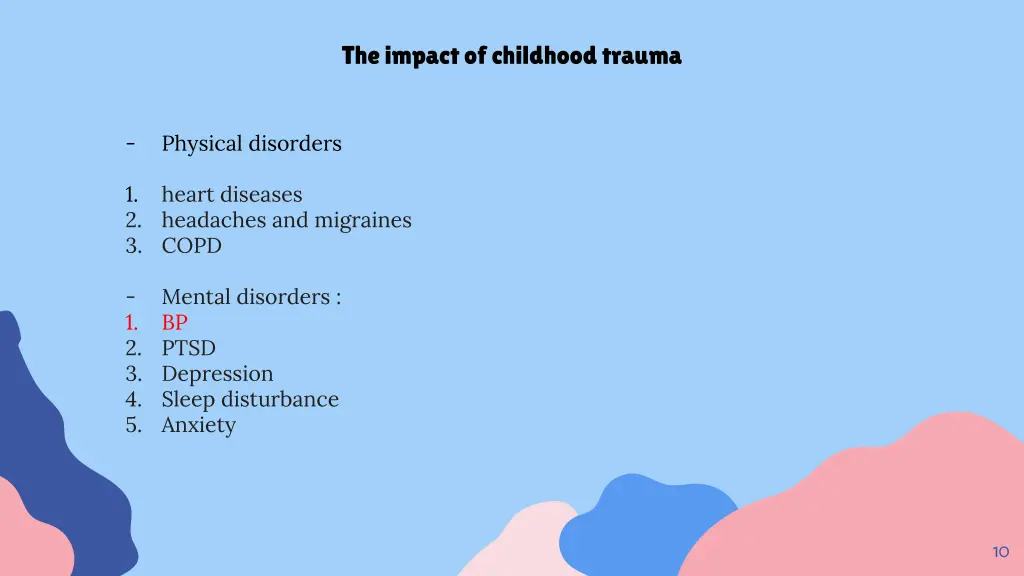 The impact of childhood trauma

- Physical disorders

1. heart diseases
2. headaches and migraines
3. COPD

- Mental disorders :
1. BP
2. PTSD
3. Depression
4. Sleep disturbance
5. Anxiety

10